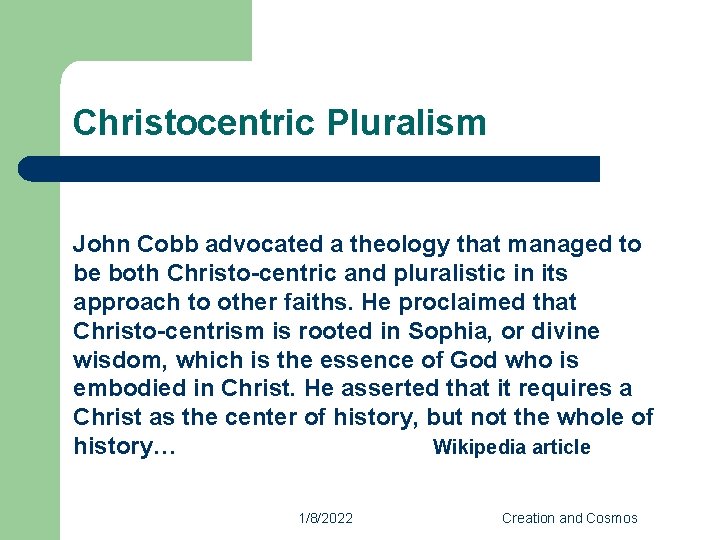 Christocentric Pluralism

John Cobb advocated a theology that managed to be both Christo-centric and pluralistic in its approach to other faiths. He proclaimed that Christo-centrism is rooted in Sophia, or divine wisdom, which is the essence of God who is embodied in Christ. He asserted that it requires a Christ as the center of history, but not the whole of history… Wikipedia article

1/8/2022

Creation and Cosmos